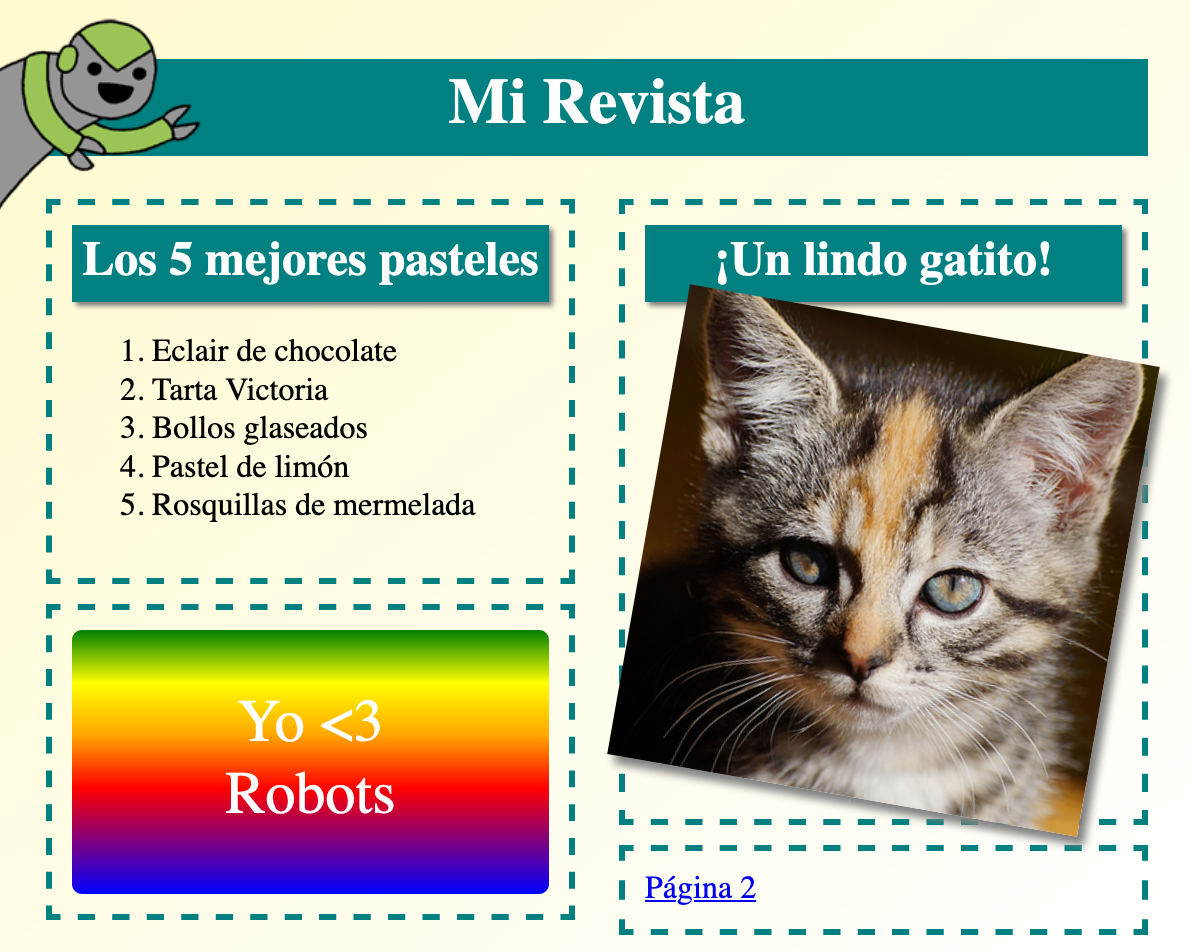 Mi Revista

Los 5 mejores pasteles

1. Eclair de chocolate
2. Tarta Victoria
3. Bollos glaseados
4. Pastel de limón
5. Rosquillas de mermelada

Yo <3
Robots

¡Un lindo gatito!

Página 2